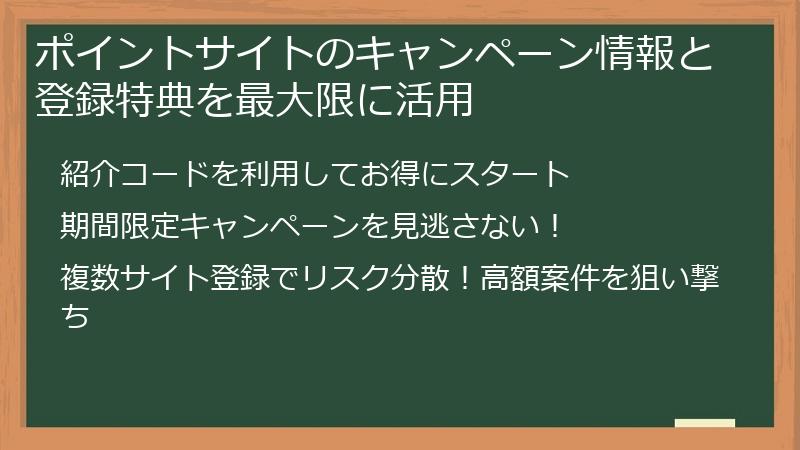 ポイントサイトのキャンペーン情報と登録特典を最大限に活用

紹介コードを利用してお得にスタート

期間限定キャンペーンを見逃さない！

複数サイト登録でリスク分散！高額案件を狙い撃ち